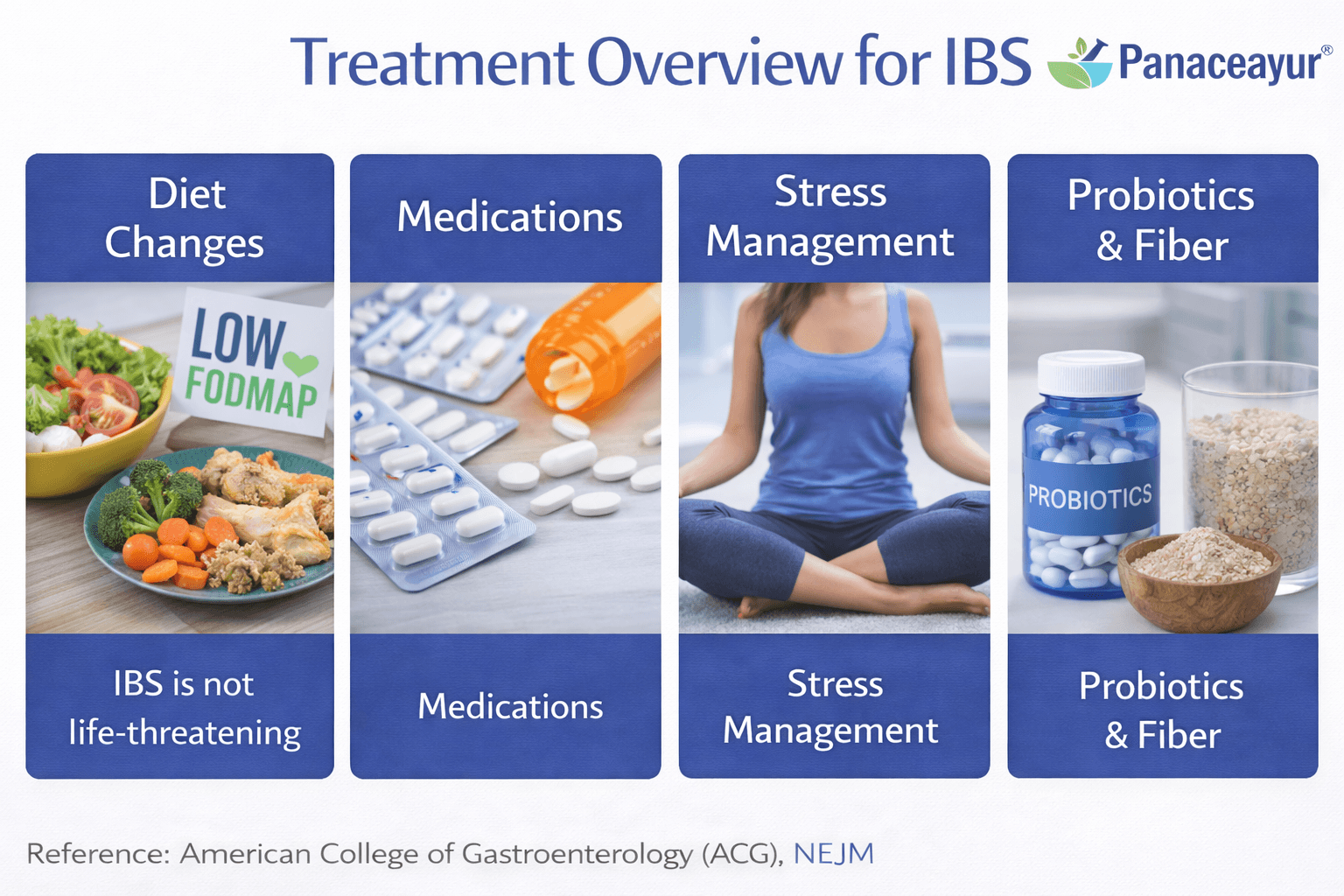 Treatment Overview for IBS Panaceayur®

Diet Changes

LOW FODMAP

IBS is not life-threatening

Medications

Medications

Stress Management

Stress Management

Probiotics & Fiber

PROBIOTICS

Probiotics & Fiber

Reference: American College of Gastroenterology (ACG), NEJM